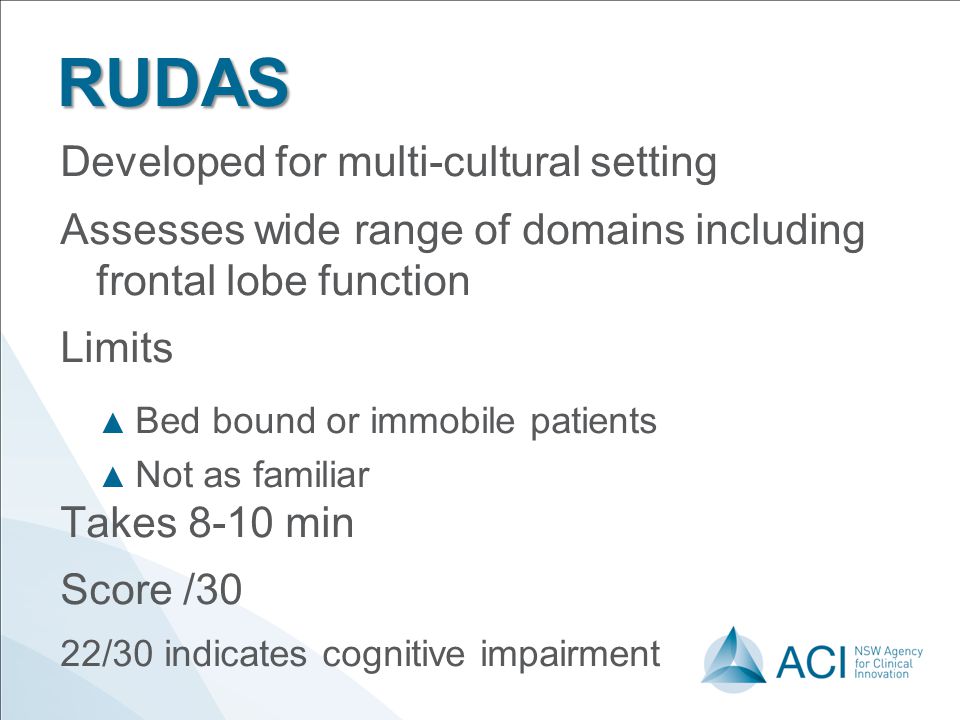 RUDAS

Developed for multi-cultural setting

Assesses wide range of domains including frontal lobe function

Limits

▲ Bed bound or immobile patients

▲ Not as familiar

Takes 8-10 min

Score /30

22/30 indicates cognitive impairment

ACI NSW Agency for Clinical Innovation